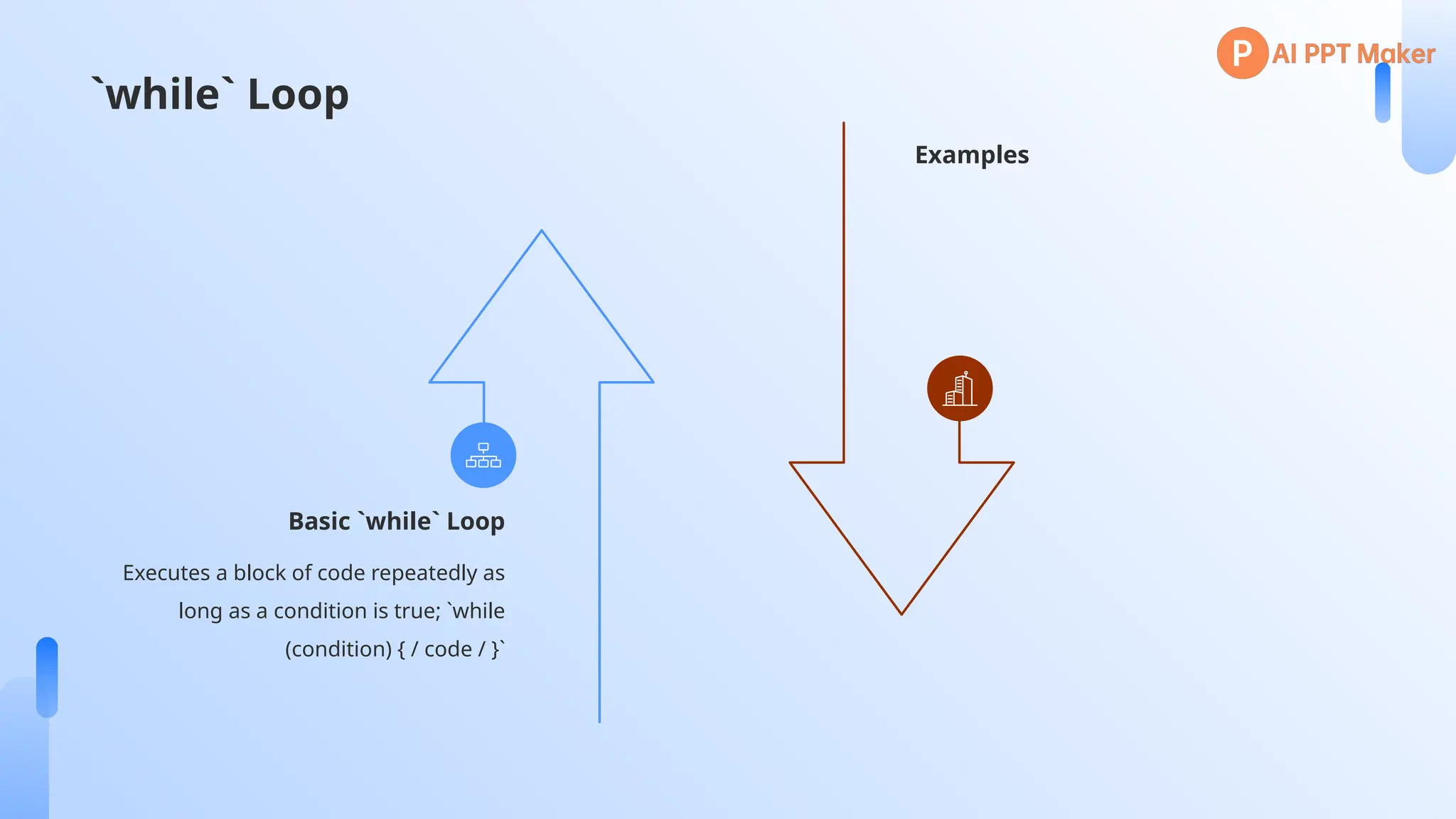 P AI PPT Maker

`while` Loop

Examples

Basic `while` Loop

Executes a block of code repeatedly as long as a condition is true; `while (condition) { / code / }`